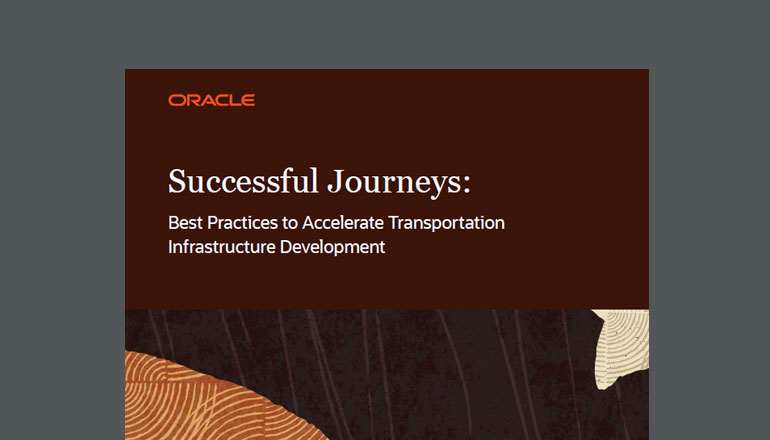 ORACLE

Successful Journeys:

Best Practices to Accelerate Transportation Infrastructure Development